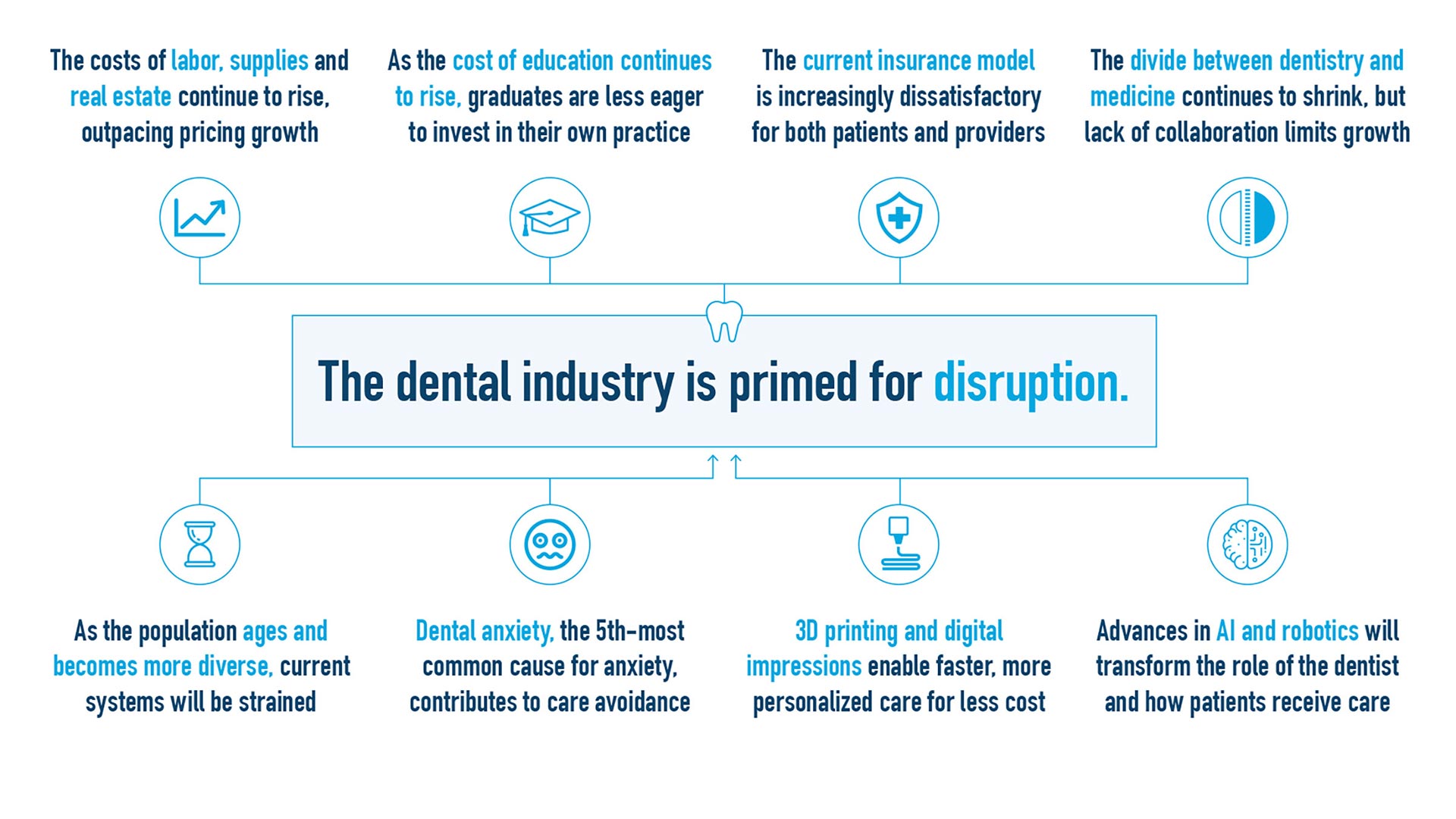 The costs of labor, supplies and real estate continue to rise, outpacing pricing growth

As the cost of education continues to rise, graduates are less eager to invest in their own practice

The current insurance model is increasingly dissatisfactory for both patients and providers

The divide between dentistry and medicine continues to shrink, but lack of collaboration limits growth

The dental industry is primed for disruption.

As the population ages and becomes more diverse, current systems will be strained

Dental anxiety, the 5th-most common cause for anxiety, contributes to care avoidance

3D printing and digital impressions enable faster, more personalized care for less cost

Advances in AI and robotics will transform the role of the dentist and how patients receive care